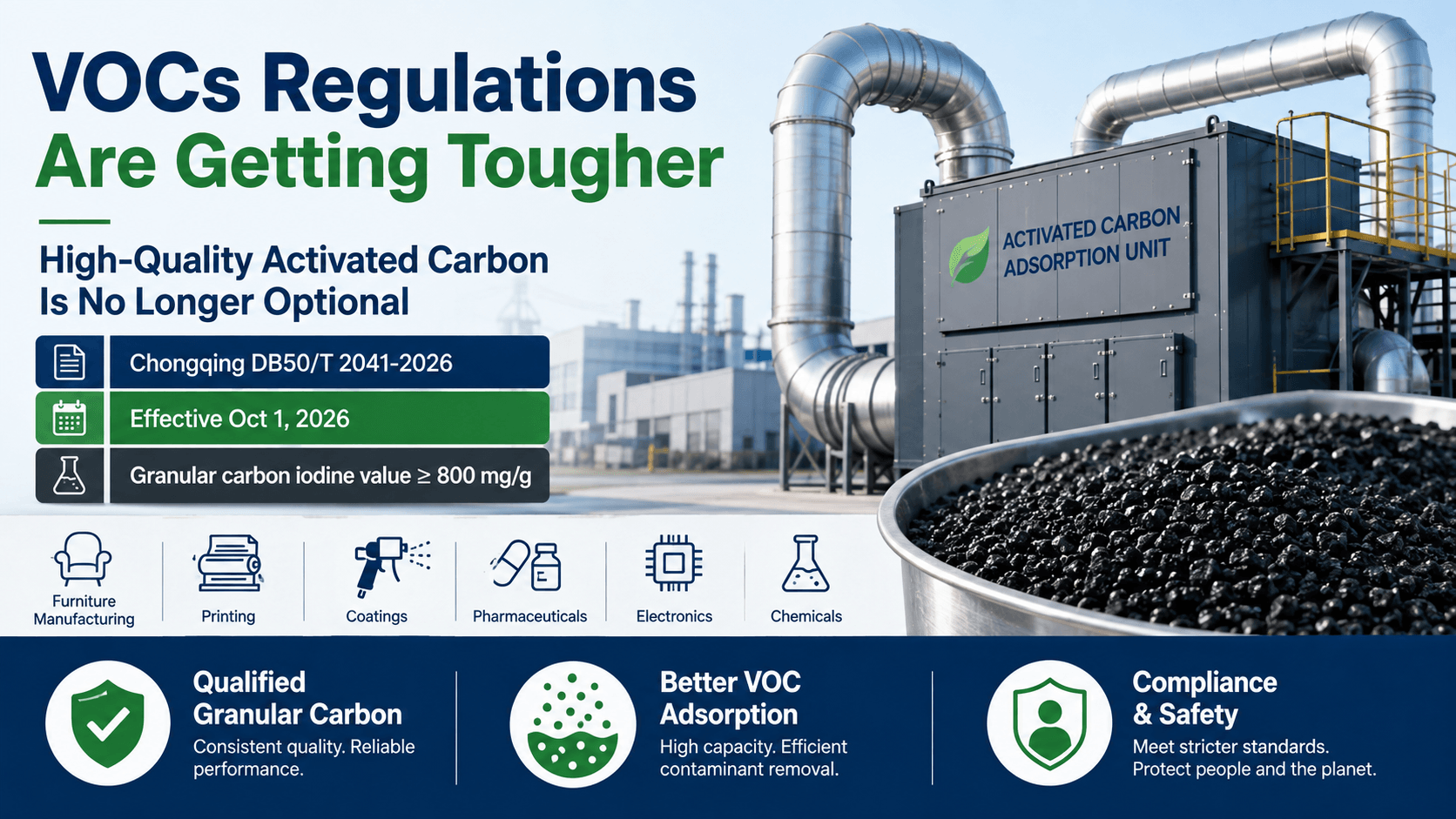 VOCs Regulations Are Getting Tougher

High-Quality Activated Carbon Is No Longer Optional

Chongqing DB50/T 2041-2026

Effective Oct 1, 2026

Granular carbon iodine value ≥ 800 mg/g

ACTIVATED CARBON ADSORPTION UNIT

Furniture Manufacturing

Printing

Coatings

Pharmaceuticals

Electronics

Chemicals

Qualified Granular Carbon
Consistent quality. Reliable performance.

Better VOC Adsorption
High capacity. Efficient contaminant removal.

Compliance & Safety
Meet stricter standards. Protect people and the planet.